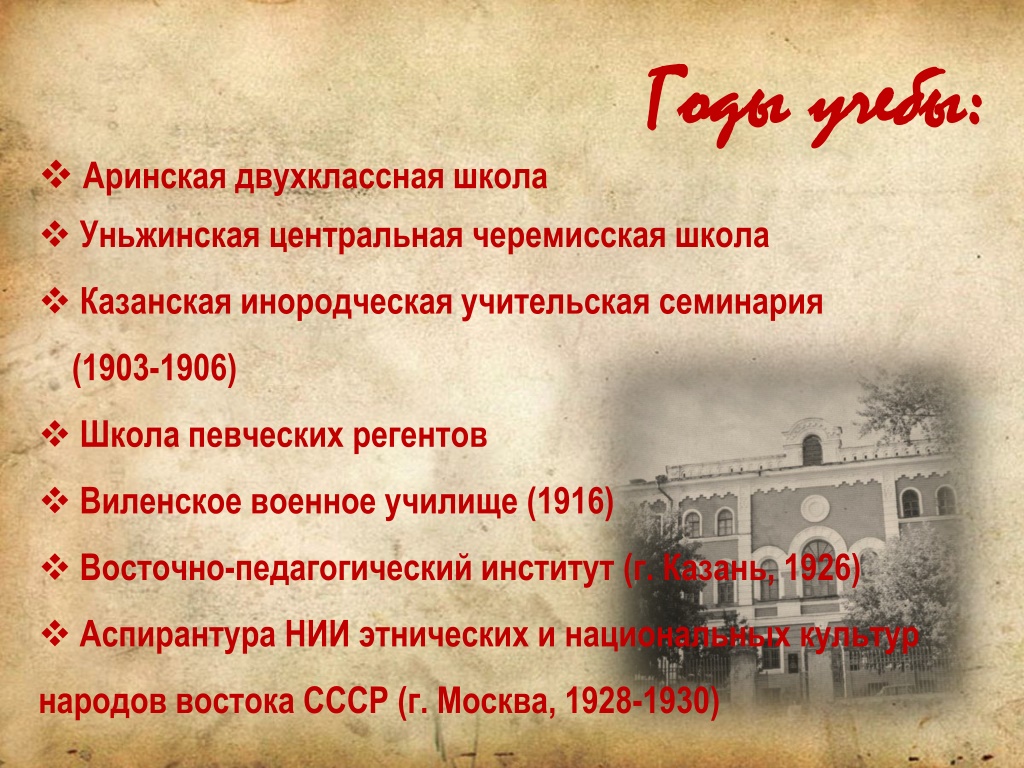 Годы учебы:

❖ Аринская двухклассная школа

❖ Уньжинская центральная черемисская школа

❖ Казанская инородческая учительская семинария (1903-1906)

❖ Школа певческих регентов

❖ Виленское военное училище (1916)

❖ Восточно-педагогический институт (г. Казань, 1926)

❖ Аспирантура НИИ этнических и национальных культур народов востока СССР (г. Москва, 1928-1930)